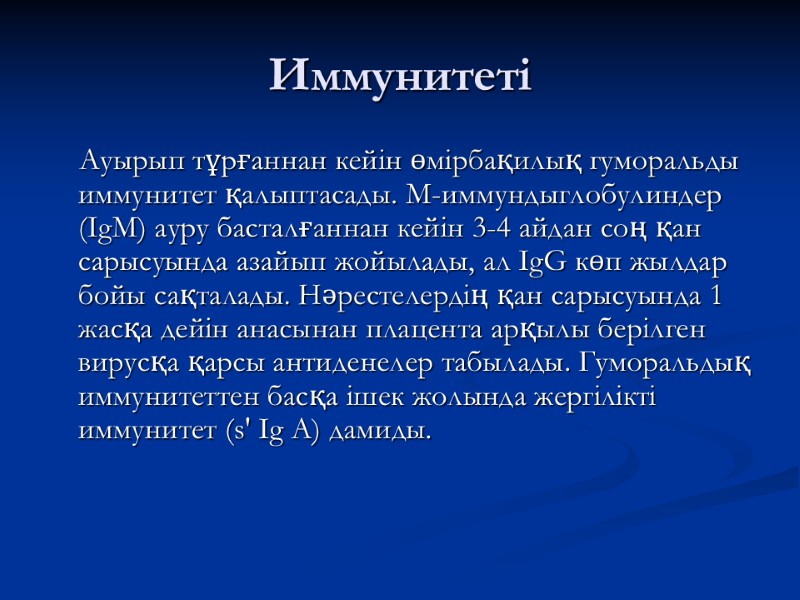 Иммунитеті

Ауырып тұрғаннан кейін өмірбақилық гуморальды иммунитет қалыптасады. М-иммундыглобулиндер (IgM) ауру басталғаннан кейін 3-4 айдан соң қан сарысуында азайып жойылады, ал IgG көп жылдар бойы сақталады. Нәрестелердің қан сарысуында 1 жасқа дейін анасынан плацента арқылы берілген вирусқа қарсы антиденелер табылады. Гуморальдық иммунитеттен басқа ішек жолында жергілікті иммунитет (s' Ig A) дамиды.